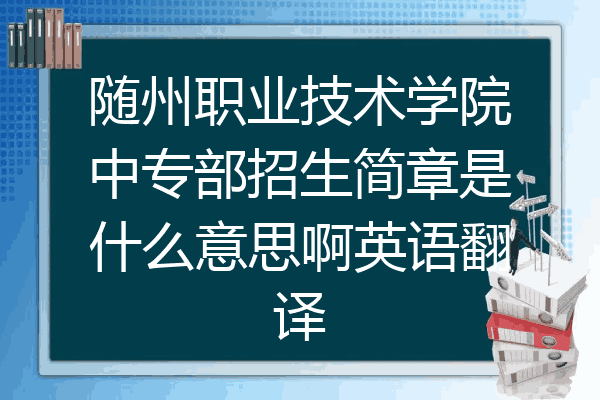 随州职业技术学院中专部招生简章是什么意思啊英语翻译